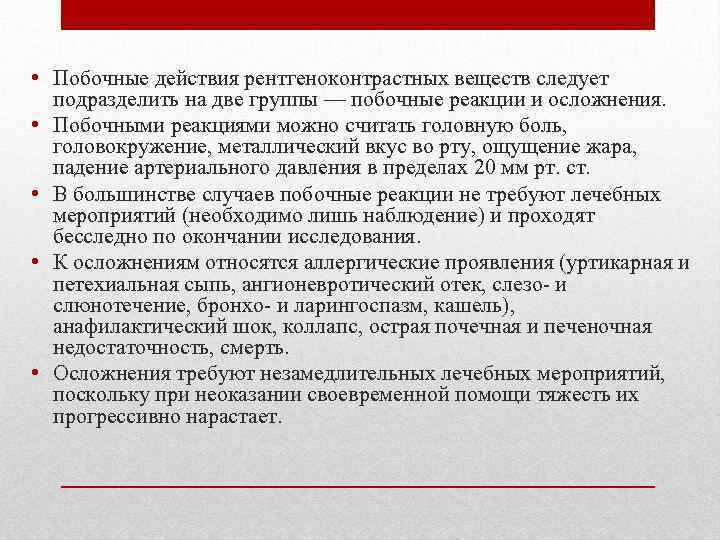 • Побочные действия рентгеноконтрастных веществ следует подразделить на две группы — побочные реакции и осложнения.
• Побочными реакциями можно считать головную боль, головокружение, металлический вкус во рту, ощущение жара, падение артериального давления в пределах 20 мм рт. ст.
• В большинстве случаев побочные реакции не требуют лечебных мероприятий (необходимо лишь наблюдение) и проходят бесследно по окончании исследования.
• К осложнениям относятся аллергические проявления (уртикарная и петехиальная сыпь, ангионевротический отек, слезо- и слюнотечение, бронхо- и ларингоспазм, кашель), анафилактический шок, коллапс, острая почечная и печеночная недостаточность, смерть.
• Осложнения требуют незамедлительных лечебных мероприятий, поскольку при неоказании своевременной помощи тяжесть их прогрессивно нарастает.